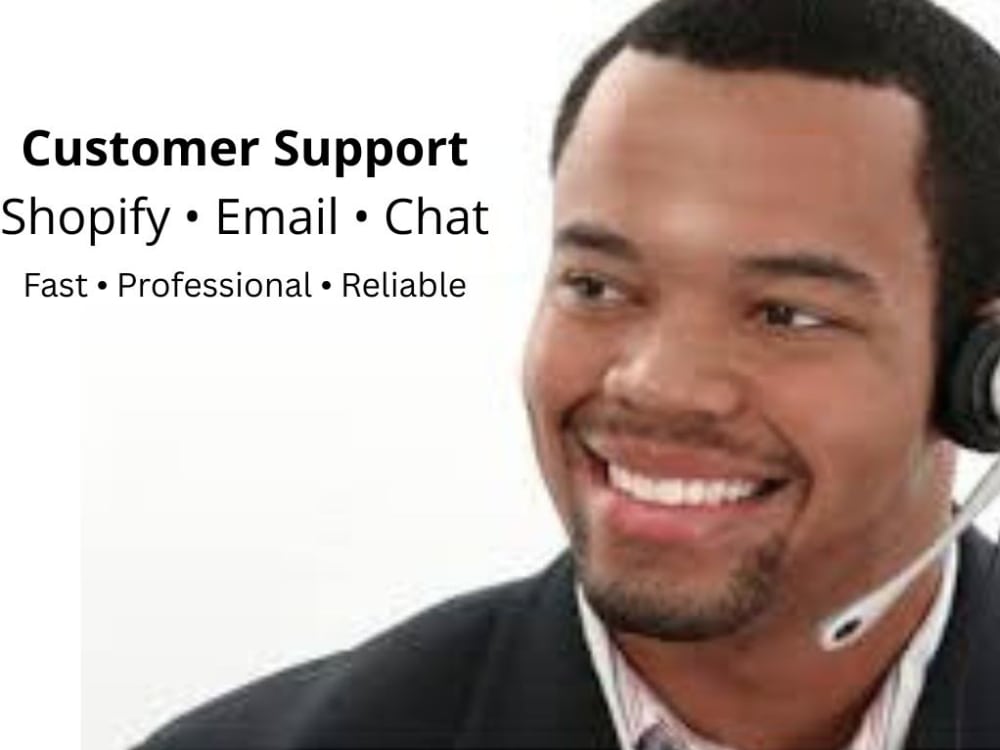 Customer Support
Shopify • Email • Chat
Fast • Professional • Reliable